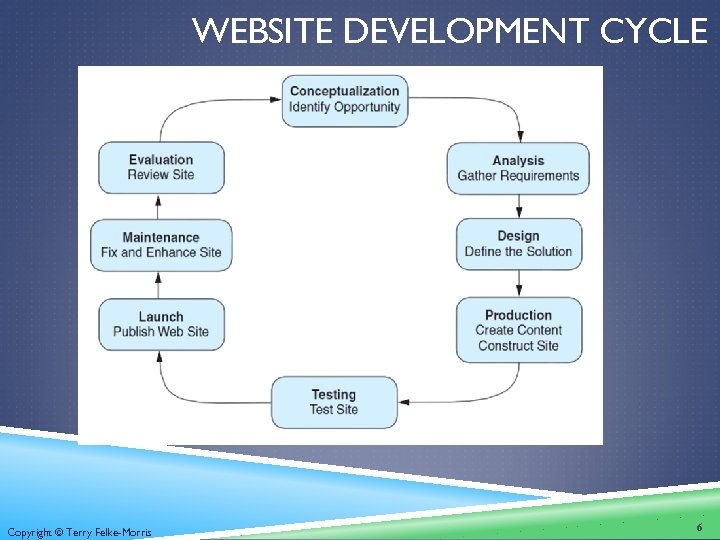 WEBSITE DEVELOPMENT CYCLE

Conceptualization
Identify Opportunity

Analysis
Gather Requirements

Design
Define the Solution

Production
Create Content
Construct Site

Testing
Test Site

Launch
Publish Web Site

Maintenance
Fix and Enhance Site

Evaluation
Review Site

Copyright © Terry Felke-Morris

6